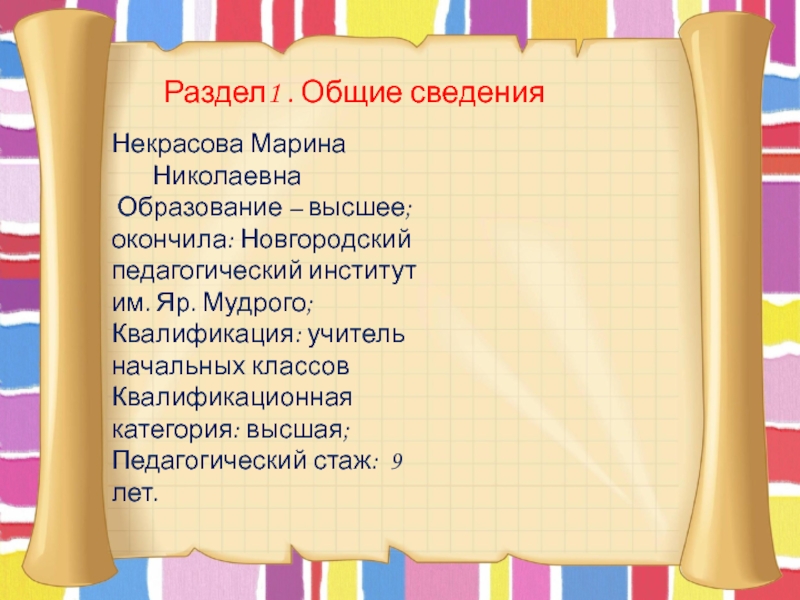 Раздел1 . Общие сведения

Некрасова Марина Николаевна
Образование – высшее; окончила: Новгородский педагогический институт им. Яр. Мудрого;
Квалификация: учитель начальных классов
Квалификационная категория: высшая;
Педагогический стаж: 9 лет.